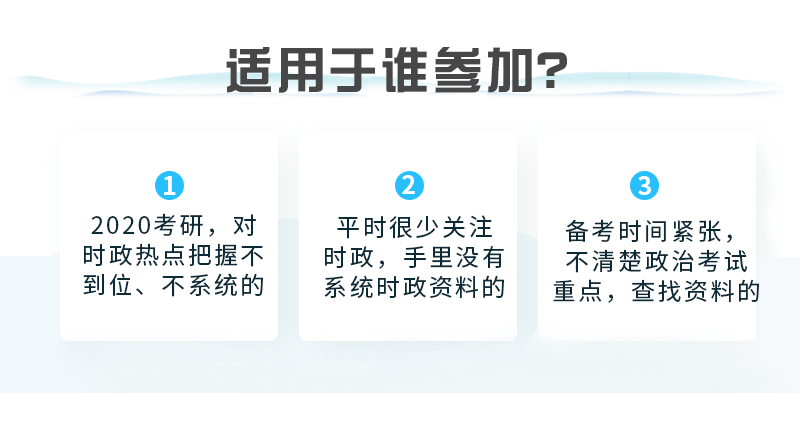 适用于谁参加?

1
2020考研，对时政热点把握不到位、不系统的

2
平时很少关注时政，手里没有系统时政资料的

3
备考时间紧张，不清楚政治考试重点，查找资料的